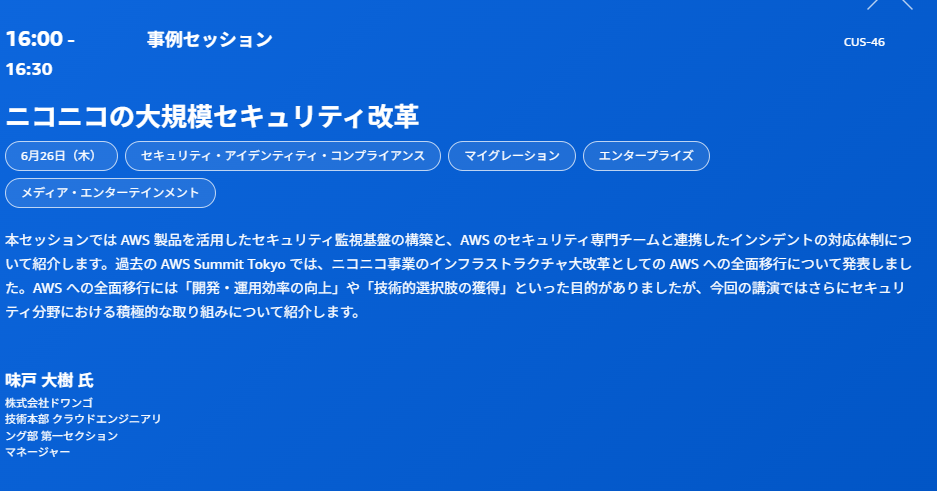 16:00 - 16:30

事例セッション

CUS-46

ニコニコの大規模セキュリティ改革

6月26日（木）

セキュリティ・アイデンティティ・コンプライアンス

マイグレーション

エンタープライズ

メディア・エンターテインメント

本セッションでは AWS 製品を活用したセキュリティ監視基盤の構築と、AWS のセキュリティ専門チームと連携したインシデントの対応体制について紹介します。過去の AWS Summit Tokyo では、ニコニコ事業のインフラストラクチャ大改革としての AWS への全面移行について発表しました。AWS への全面移行には「開発・運用効率の向上」や「技術的選択肢の獲得」といった目的がありましたが、今回の講演ではさらにセキュリティ分野における積極的な取り組みについて紹介します。

味戸 大樹 氏

株式会社ドワンゴ
技術本部 クラウドエンジニアリング部 第一セクション
マネージャー